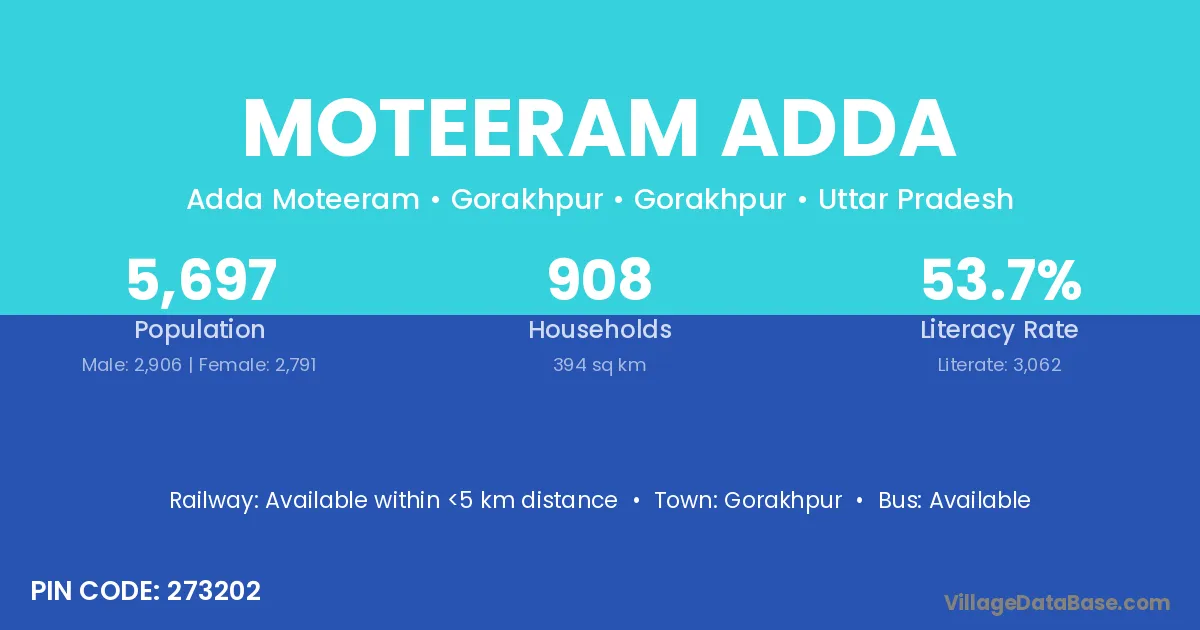 MOTEERAM ADDA

Adda Moteeram • Gorakhpur • Gorakhpur • Uttar Pradesh

5,697
Population
Male: 2,906 | Female: 2,791

908
Households
394 sq km

53.7%
Literacy Rate
Literate: 3,062

Railway: Available within <5 km distance • Town: Gorakhpur • Bus: Available

PIN CODE: 273202

VillageDataBase.com